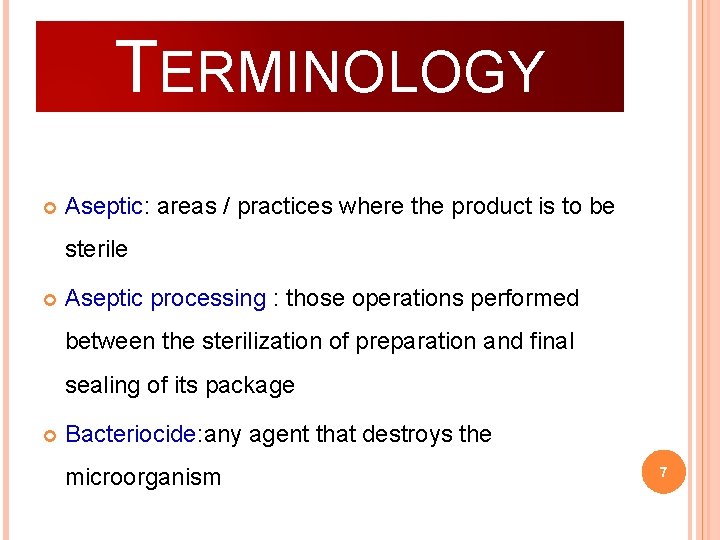 TERMINOLOGY

Aseptic: areas / practices where the product is to be sterile

Aseptic processing : those operations performed between the sterilization of preparation and final sealing of its package

Bacteriocide:any agent that destroys the microorganism

7